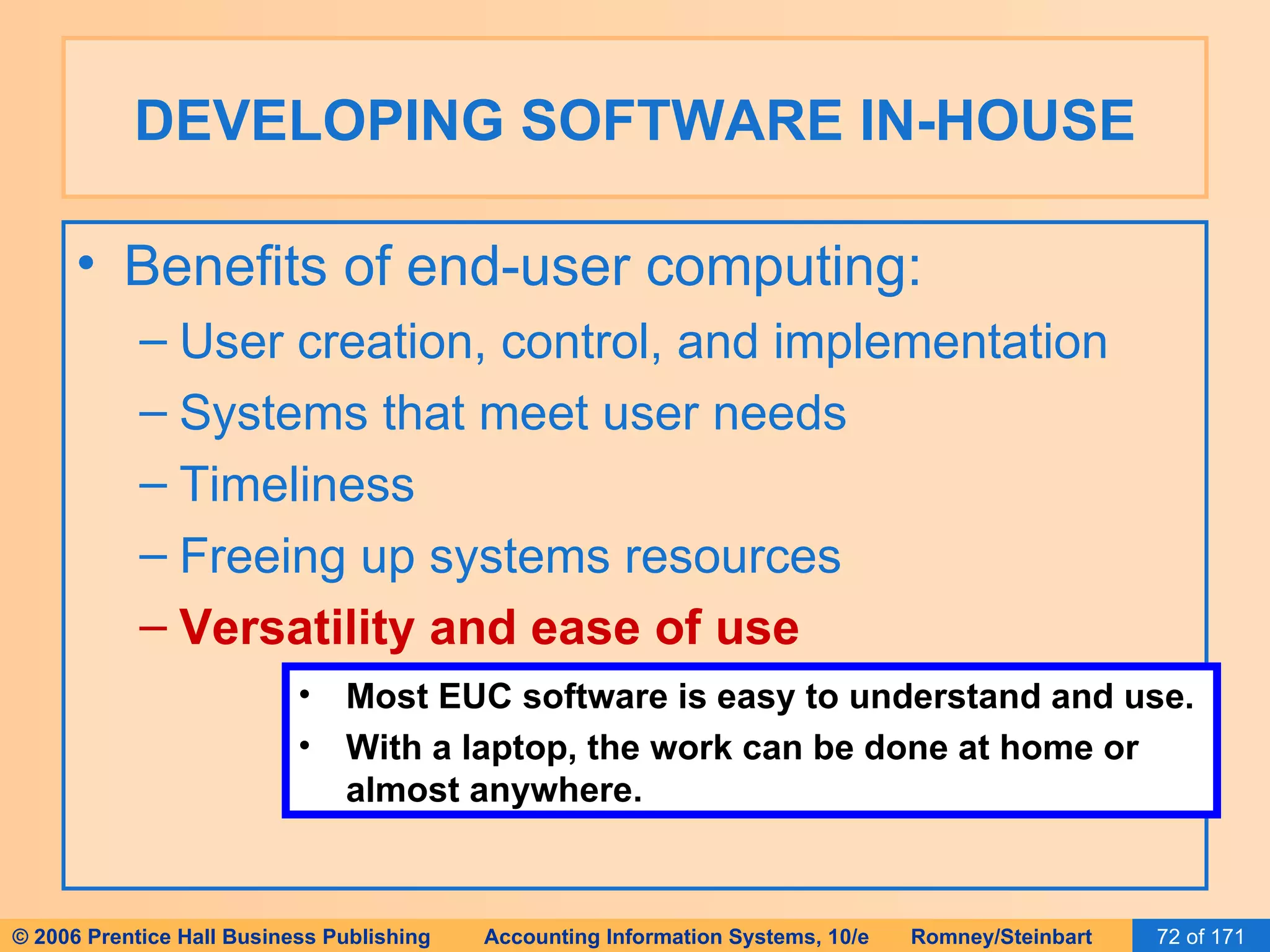 DEVELOPING SOFTWARE IN-HOUSE

• Benefits of end-user computing:
– User creation, control, and implementation
– Systems that meet user needs
– Timeliness
– Freeing up systems resources
– Versatility and ease of use

• Most EUC software is easy to understand and use.
• With a laptop, the work can be done at home or almost anywhere.

© 2006 Prentice Hall Business Publishing Accounting Information Systems, 10/e Romney/Steinbart 72 of 171